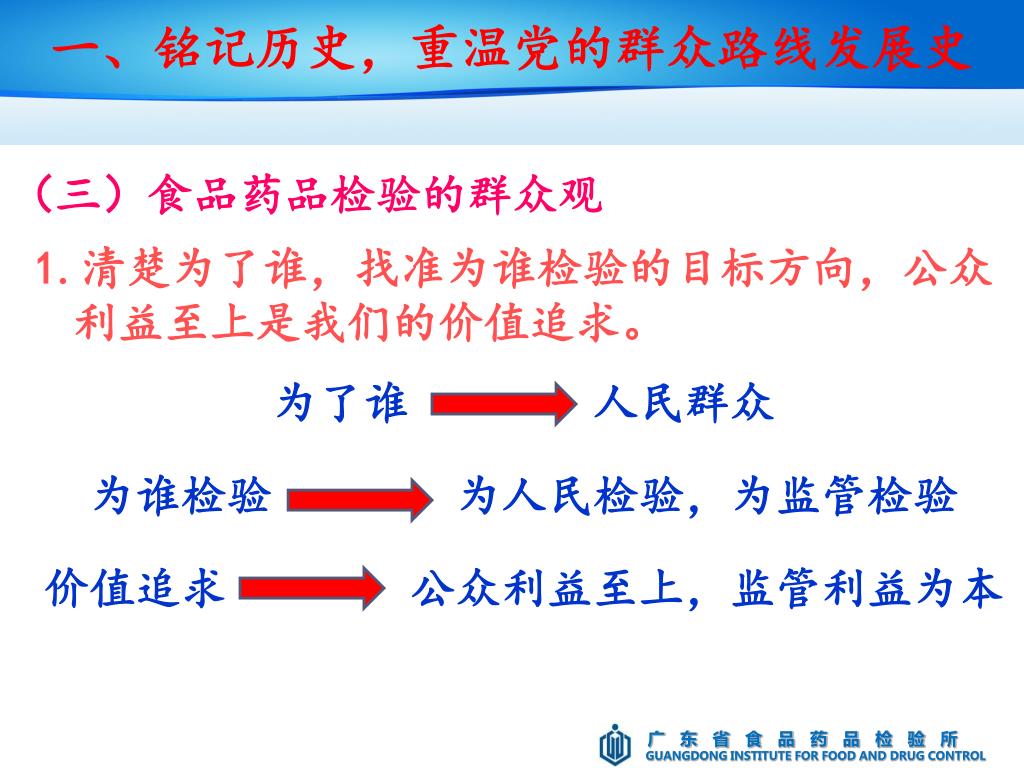 一、铭记历史，重温党的群众路线发展史

（三）食品药品检验的群众观

1. 清楚为了谁，找准为谁检验的目标方向，公众利益至上是我们的价值追求。

为了谁 人民群众

为谁检验 为人民检验，为监管检验

价值追求 公众利益至上，监管利益为本

广东省食品药品检验所
GUANGDONG INSTITUTE FOR FOOD AND DRUG CONTROL